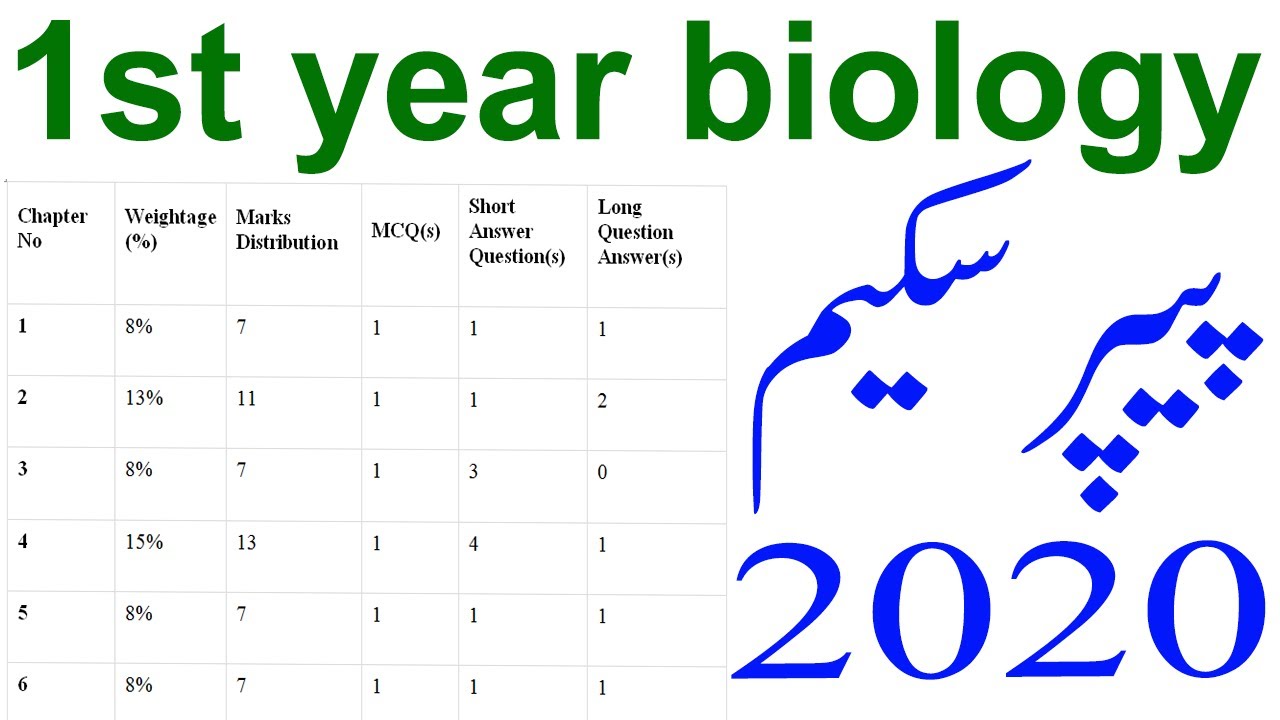 1st year biology

| Chapter No | Weightage (%) | Marks Distribution | MCQ(s) | Short Answer Question(s) | Long Question Answer(s) |
|---|---|---|---|---|---|
| 1 | 8% | 7 | 1 | 1 | 1 |
| 2 | 13% | 11 | 1 | 1 | 2 |
| 3 | 8% | 7 | 1 | 3 | 0 |
| 4 | 15% | 13 | 1 | 4 | 1 |
| 5 | 8% | 7 | 1 | 1 | 1 |
| 6 | 8% | 7 | 1 | 1 | 1 |

پیپر سکیم

2020